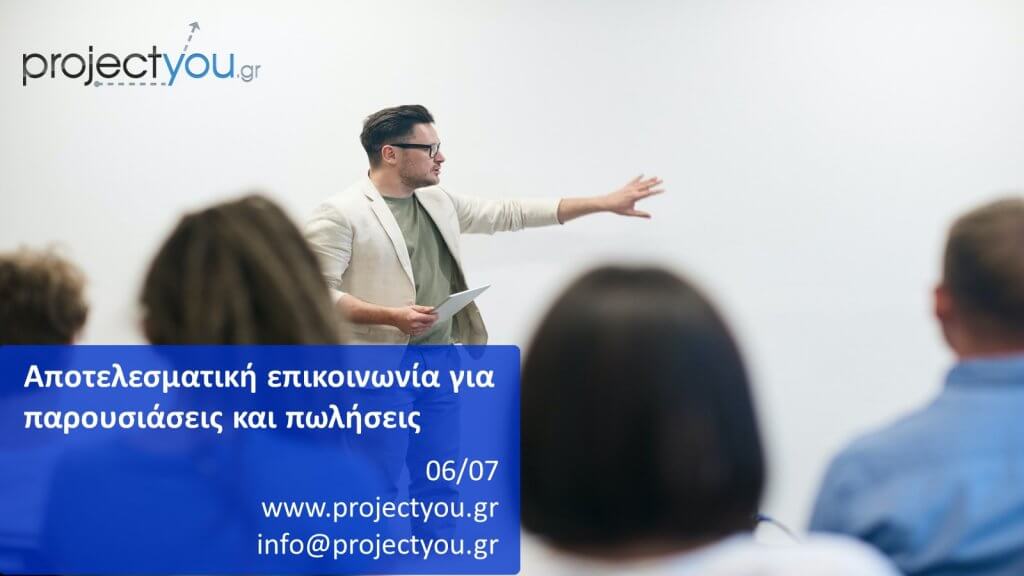 projectyou.gr

Αποτελεσματική επικοινωνία για παρουσιάσεις και πωλήσεις

06/07
www.projectyou.gr
info@projectyou.gr